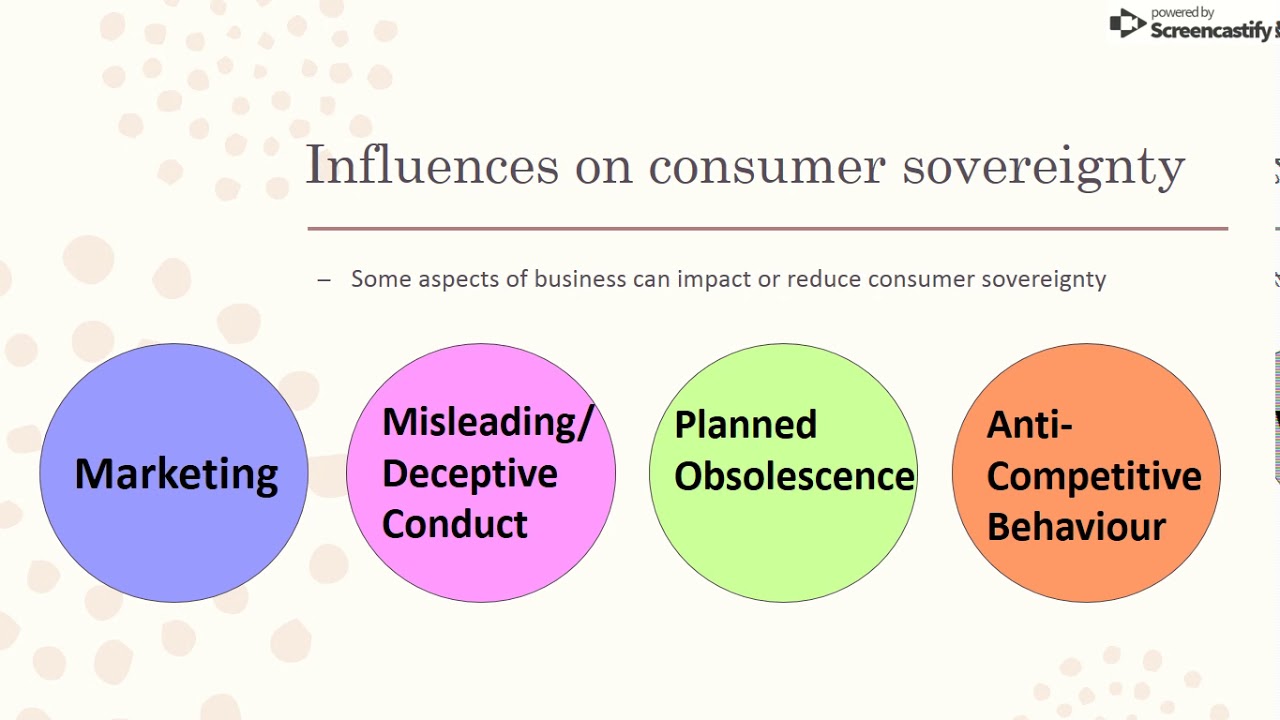 powered by
Screencastify

Influences on consumer sovereignty

– Some aspects of business can impact or reduce consumer sovereignty

Marketing

Misleading/ Deceptive Conduct

Planned Obsolescence

Anti-Competitive Behaviour